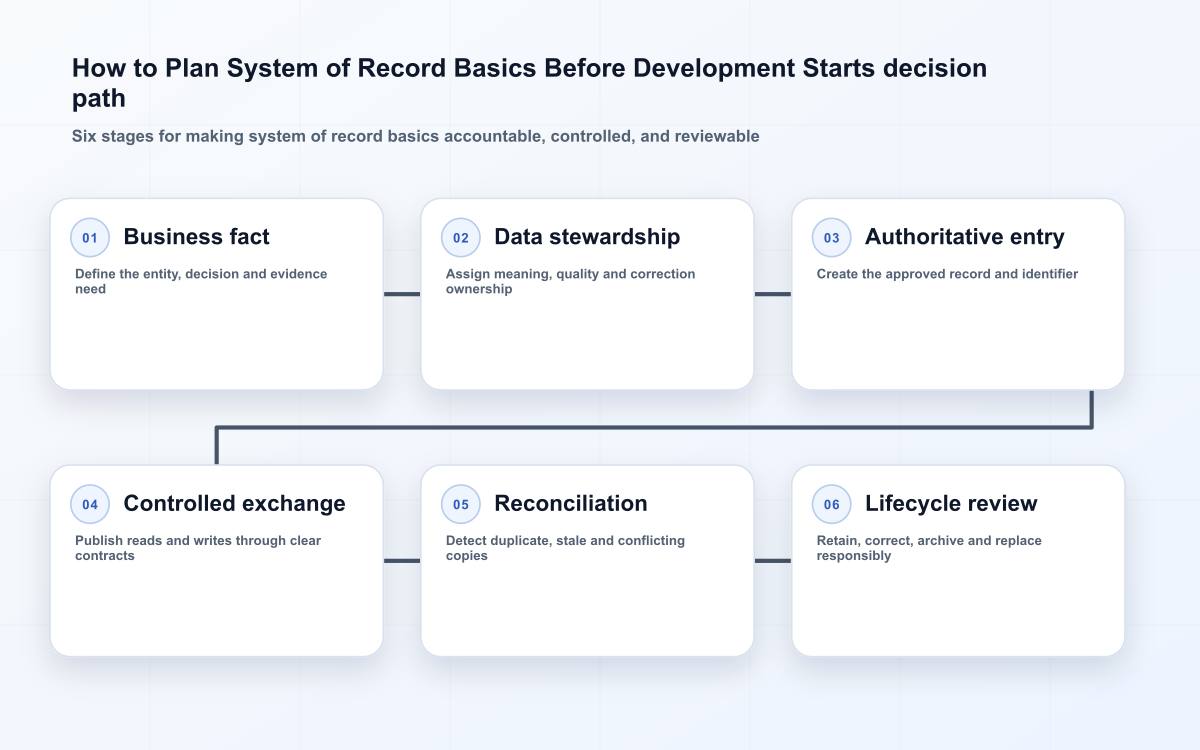 How to Plan System of Record Basics Before Development Starts decision path

Six stages for making system of record basics accountable, controlled, and reviewable

01 Business fact
Define the entity, decision and evidence need

02 Data stewardship
Assign meaning, quality and correction ownership

03 Authoritative entry
Create the approved record and identifier

04 Controlled exchange
Publish reads and writes through clear contracts

05 Reconciliation
Detect duplicate, stale and conflicting copies

06 Lifecycle review
Retain, correct, archive and replace responsibly